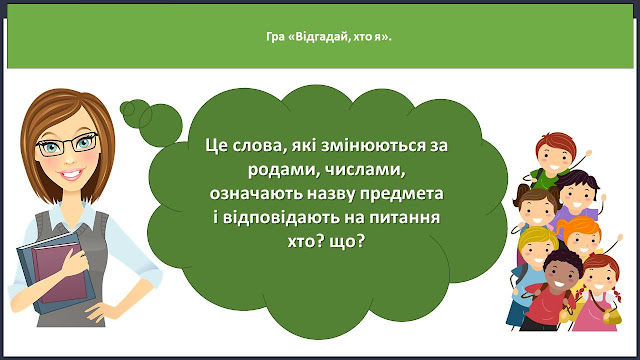 Гра «Відгадай, хто я».

Це слова, які змінюються за родами, числами, означають назву предмета і відповідають на питання хто? що?